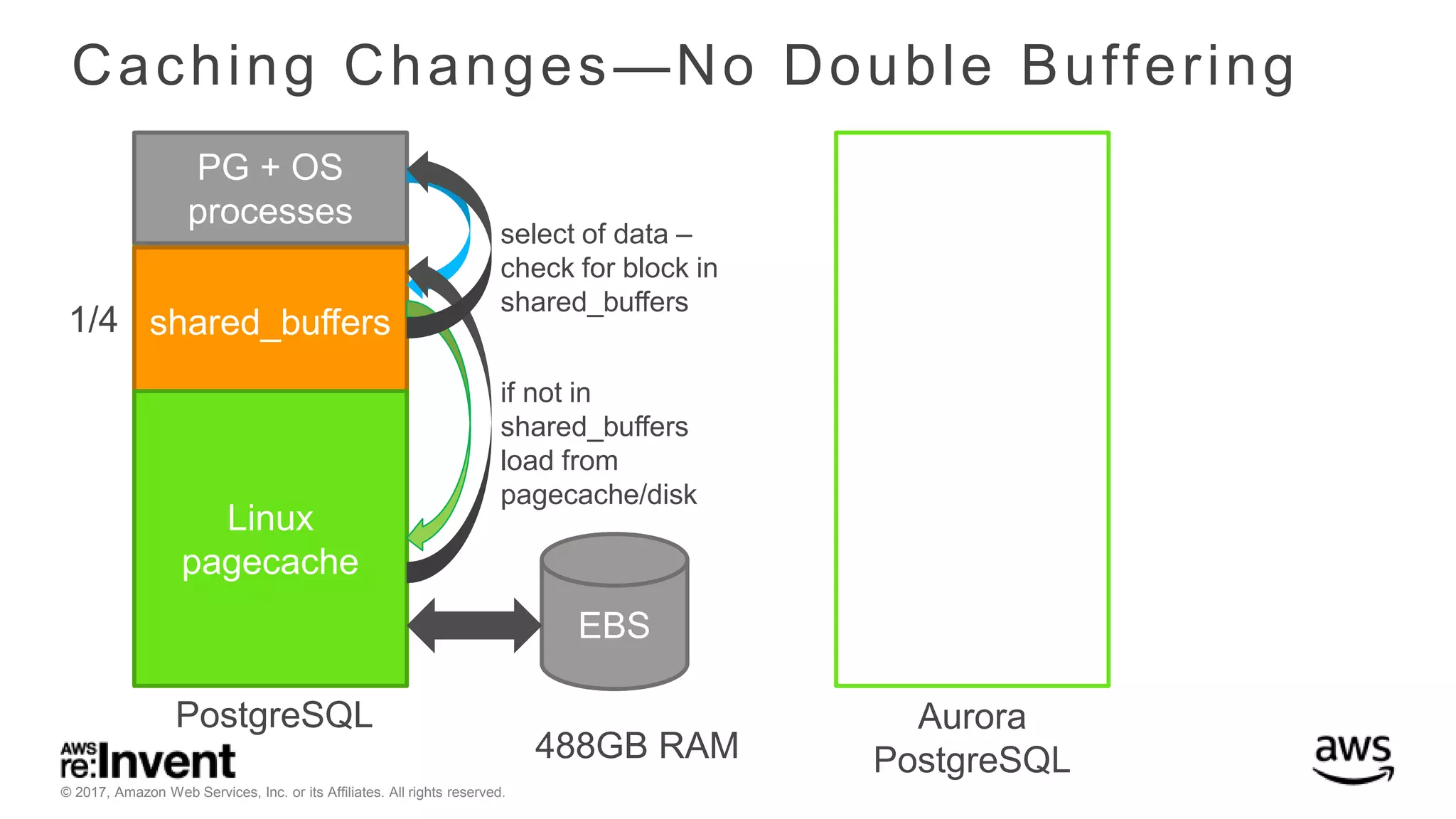 Caching Changes—No Double Buffering

PG + OS processes

1/4

shared_buffers

Linux pagecache

select of data – check for block in shared_buffers

if not in shared_buffers load from pagecache/disk

EBS

PostgreSQL

488GB RAM

Aurora PostgreSQL

AWS re:Invent

© 2017, Amazon Web Services, Inc. or its Affiliates. All rights reserved.

aws